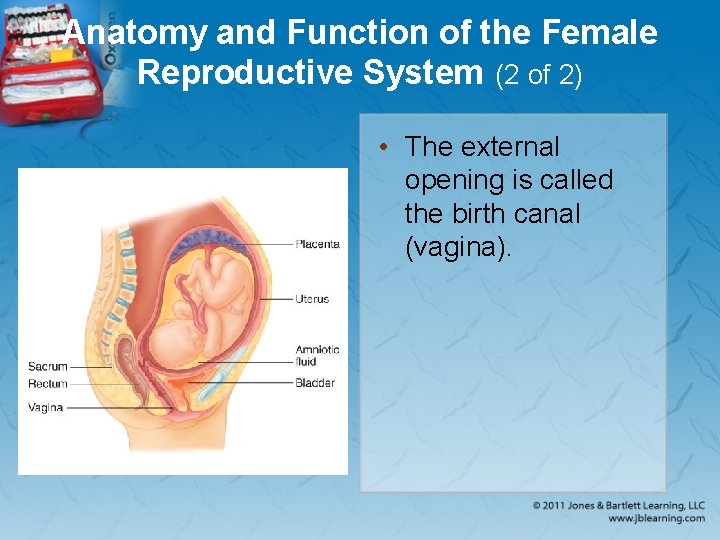 Anatomy and Function of the Female Reproductive System (2 of 2)

Placenta
Uterus
Amniotic fluid
Bladder
Sacrum
Rectum
Vagina

• The external opening is called the birth canal (vagina).

© 2011 Jones & Bartlett Learning, LLC
www.jblearning.com